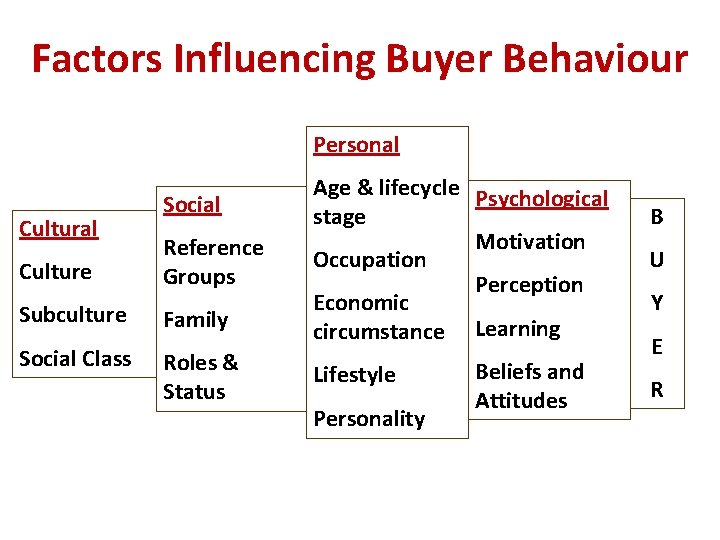 Factors Influencing Buyer Behaviour

Cultural
Culture
Subculture
Social Class

Social
Reference Groups
Family
Roles & Status

Personal
Age & lifecycle stage
Occupation
Economic circumstance
Lifestyle
Personality

Psychological
Motivation
Perception
Learning
Beliefs and Attitudes

B
U
Y
E
R